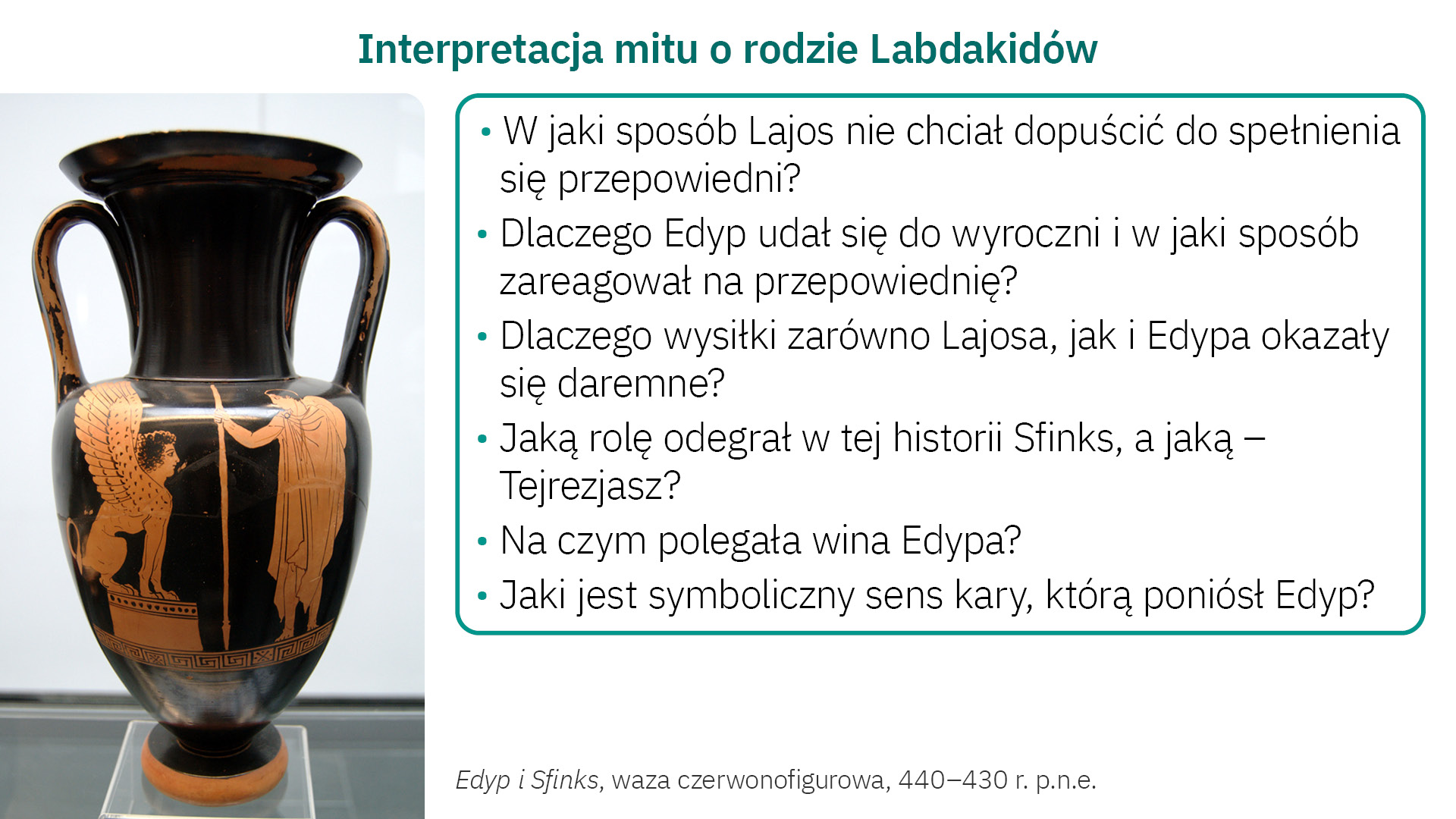 Interpretacja mitu o rodzie Labdakidów

• W jaki sposób Lajos nie chciał dopuścić do spełnienia się przepowiedni?
• Dlaczego Edyp udał się do wyroczni i w jaki sposób zareagował na przepowiednię?
• Dlaczego wysiłki zarówno Lajosa, jak i Edypa okazały się daremne?
• Jaką rolę odegrał w tej historii Sfinks, a jaką – Tejrezjasz?
• Na czym polegała wina Edypa?
• Jaki jest symboliczny sens kary, którą poniósł Edyp?

Edyp i Sfinks, waza czerwonofigurowa, 440–430 r. p.n.e.